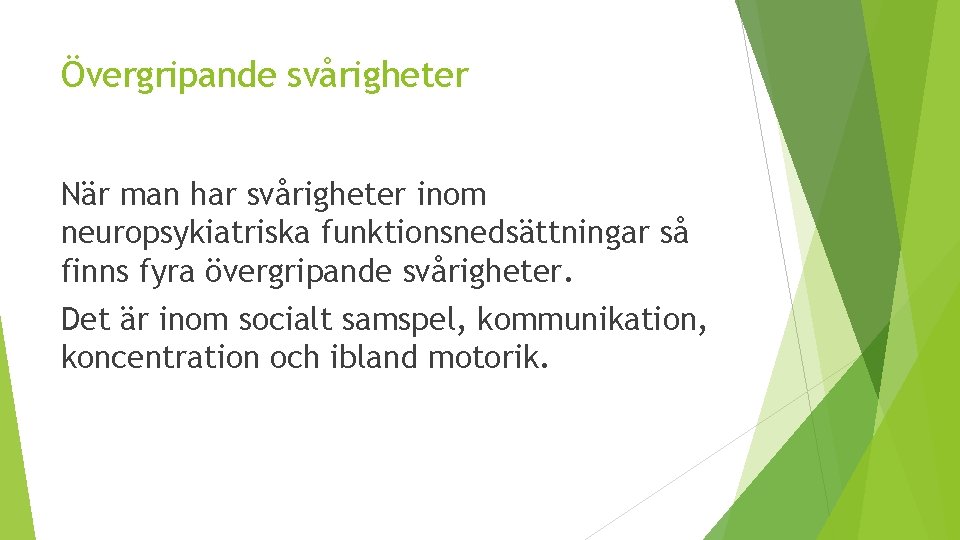 Övergripande svårigheter

När man har svårigheter inom neuropsykiatriska funktionsnedsättningar så finns fyra övergripande svårigheter.

Det är inom socialt samspel, kommunikation, koncentration och ibland motorik.